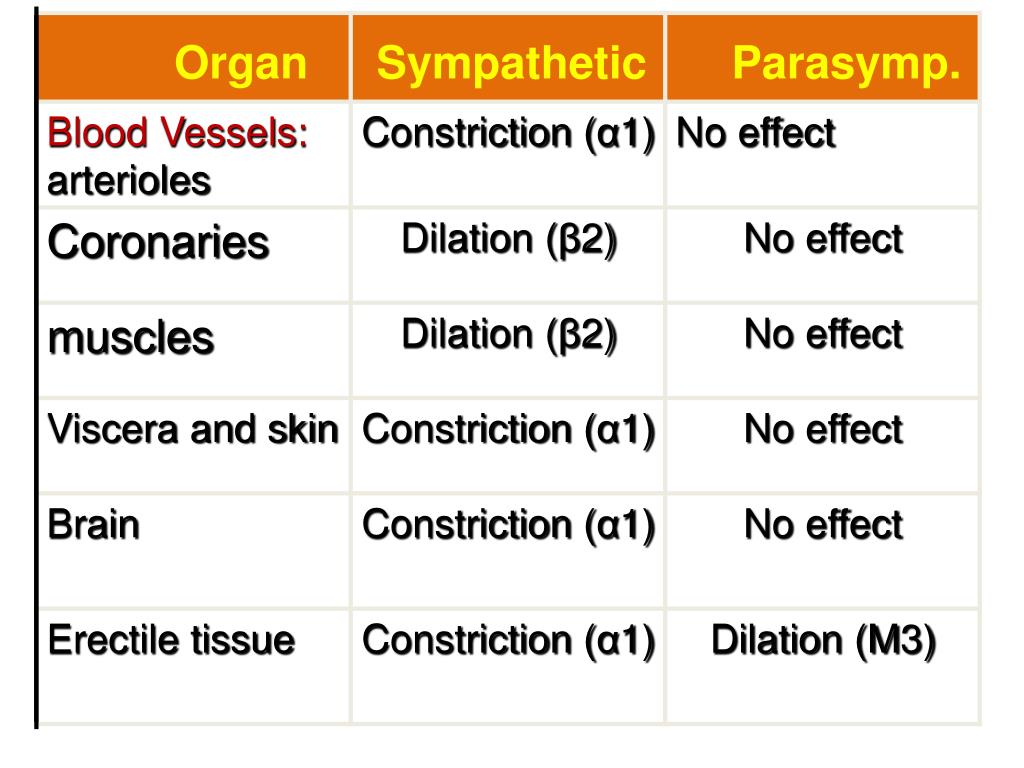 | Organ | Sympathetic | Parasymp. |
|---|---|---|
| Blood Vessels: arterioles | Constriction (α1) | No effect |
| Coronaries | Dilation (β2) | No effect |
| muscles | Dilation (β2) | No effect |
| Viscera and skin | Constriction (α1) | No effect |
| Brain | Constriction (α1) | No effect |
| Erectile tissue | Constriction (α1) | Dilation (M3) |